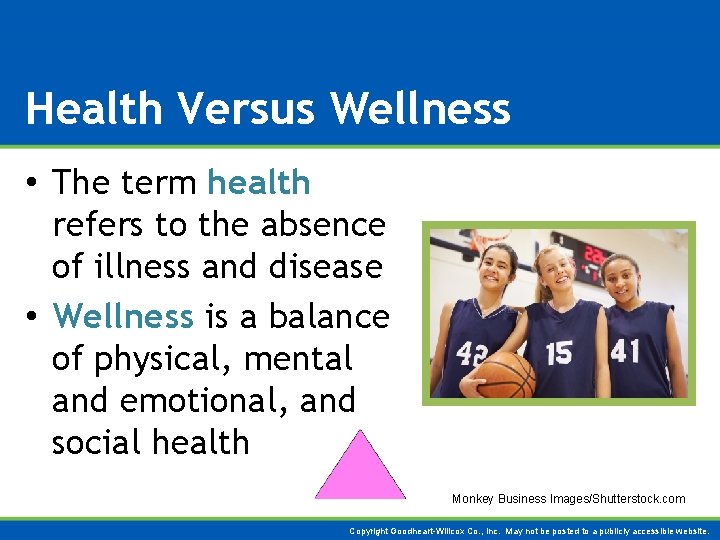 Health Versus Wellness

• The term health refers to the absence of illness and disease

• Wellness is a balance of physical, mental and emotional, and social health

42 15 41

Monkey Business Images/Shutterstock.com

Copyright Goodheart-Willcox Co., Inc. May not be posted to a publicly accessible website.